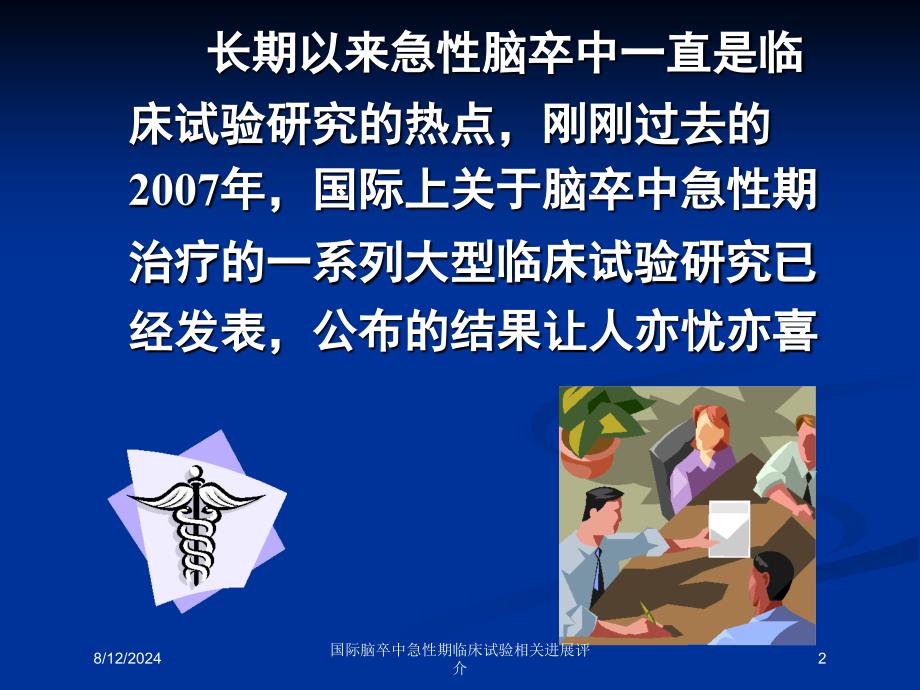 长期以来急性脑卒中一直是临床试验研究的热点，刚刚过去的2007年，国际上关于脑卒中急性期治疗的一系列大型临床试验研究已经发表，公布的结果让人亦忧亦喜

8/12/2024

国际脑卒中急性期临床试验相关进展评介

2